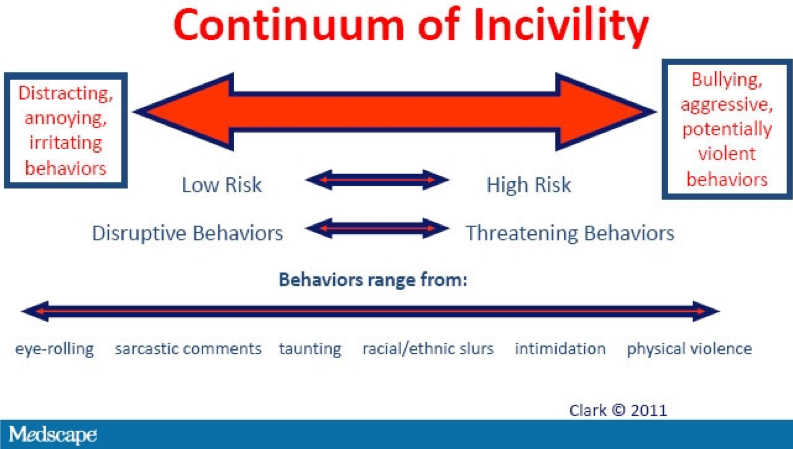 Continuum of Incivility

Distracting, annoying, irritating behaviors

Bullying, aggressive, potentially violent behaviors

Low Risk High Risk

Disruptive Behaviors Threatening Behaviors

Behaviors range from:

eye-rolling sarcastic comments taunting racial/ethnic slurs intimidation physical violence

Clark © 2011

Medscape